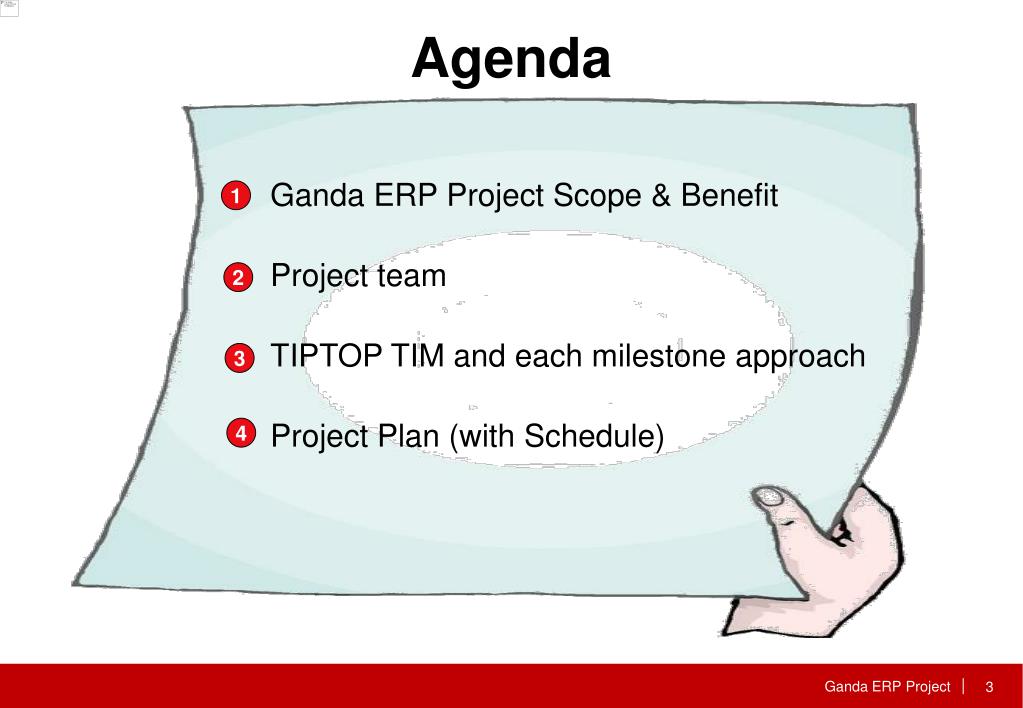 Agenda

1 Ganda ERP Project Scope & Benefit

2 Project team

3 TIPTOP TIM and each milestone approach

4 Project Plan (with Schedule)

Ganda ERP Project | 3